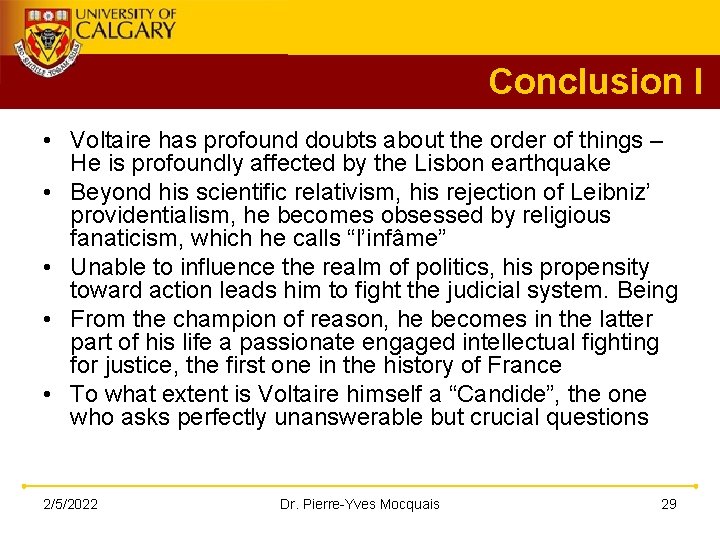 UNIVERSITY OF CALGARY

Conclusion I

• Voltaire has profound doubts about the order of things – He is profoundly affected by the Lisbon earthquake
• Beyond his scientific relativism, his rejection of Leibniz' providentialism, he becomes obsessed by religious fanaticism, which he calls "l'infâme"
• Unable to influence the realm of politics, his propensity toward action leads him to fight the judicial system. Being
• From the champion of reason, he becomes in the latter part of his life a passionate engaged intellectual fighting for justice, the first one in the history of France
• To what extent is Voltaire himself a "Candide", the one who asks perfectly unanswerable but crucial questions

2/5/2022 Dr. Pierre-Yves Mocquais 29